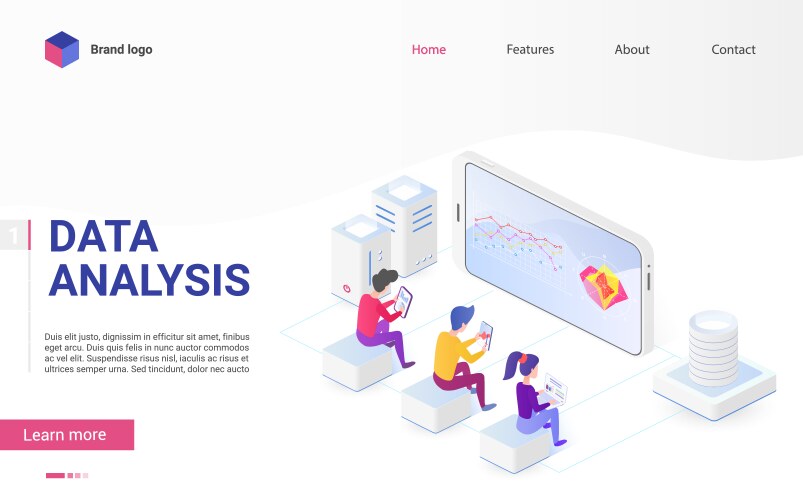 Brand logo

Home Features About Contact

1

DATA ANALYSIS

Duis elit justo, dignissim in efficitur sit amet, finibus eget arcu. Duis quis felis in nunc auctor commodos ac vel elit. Suspendisse risus nisl, iaculis ac risus et ultrices semper urna. Sed tincidunt, dolor nec aucto

Learn more